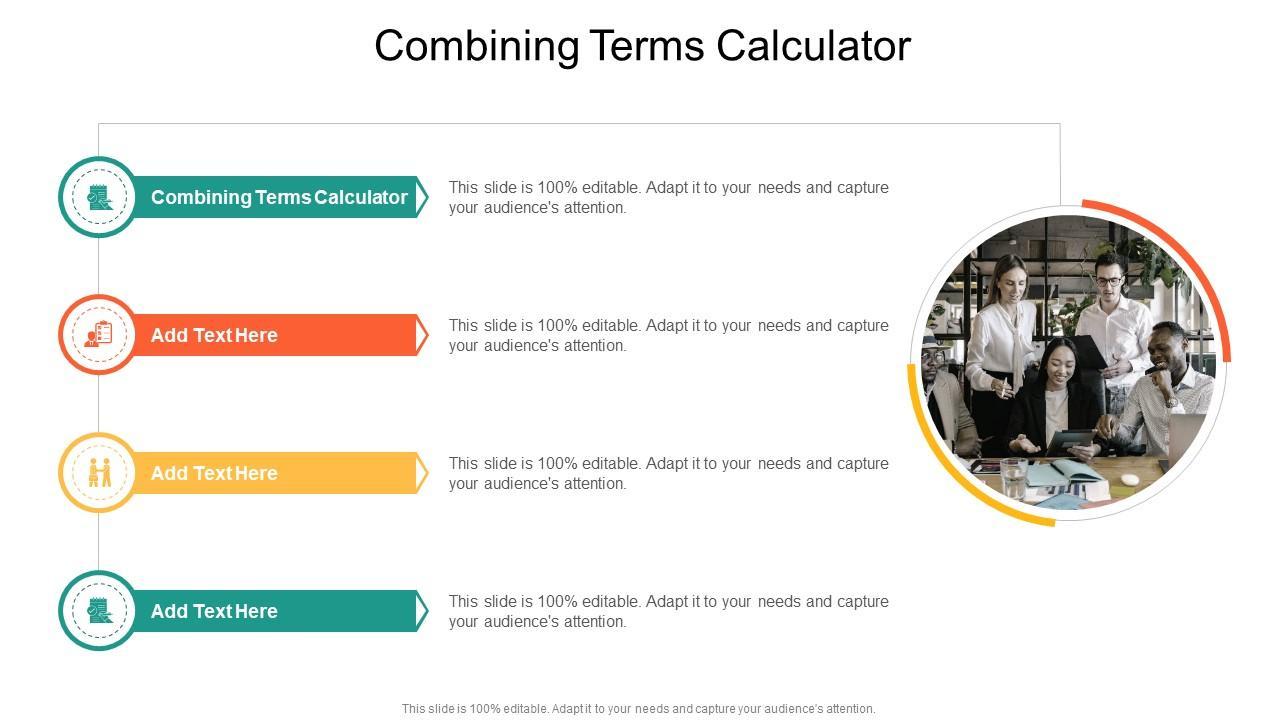 Combining Terms Calculator

Combining Terms Calculator

This slide is 100% editable. Adapt it to your needs and capture your audience's attention.

Add Text Here

This slide is 100% editable. Adapt it to your needs and capture your audience's attention.

Add Text Here

This slide is 100% editable. Adapt it to your needs and capture your audience's attention.

Add Text Here

This slide is 100% editable. Adapt it to your needs and capture your audience's attention.

This slide is 100% editable. Adapt it to your needs and capture your audience's attention.